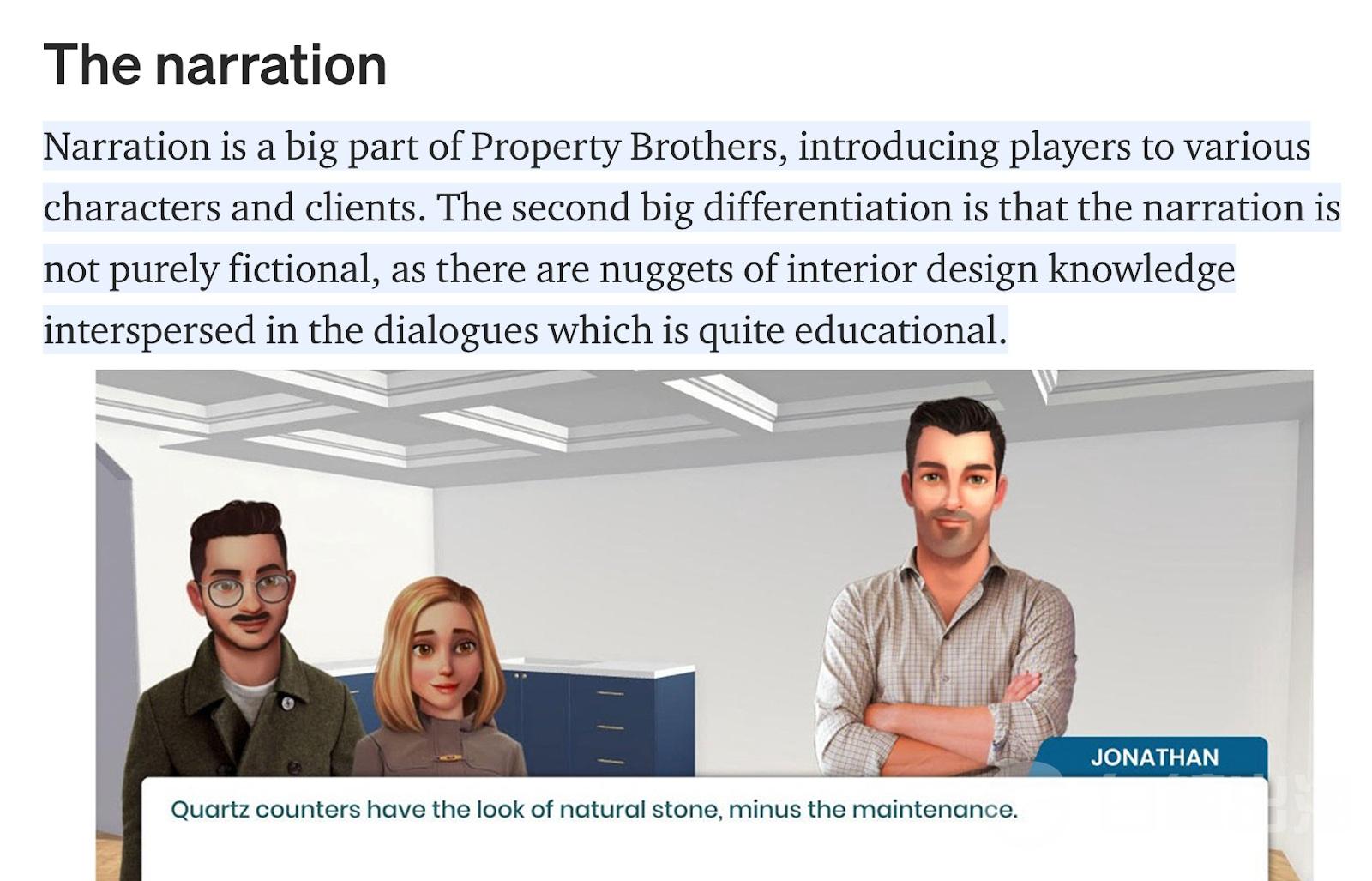 The narration

Narration is a big part of Property Brothers, introducing players to various characters and clients. The second big differentiation is that the narration is not purely fictional, as there are nuggets of interior design knowledge interspersed in the dialogues which is quite educational.

JONATHAN

Quartz counters have the look of natural stone, minus the maintenance.